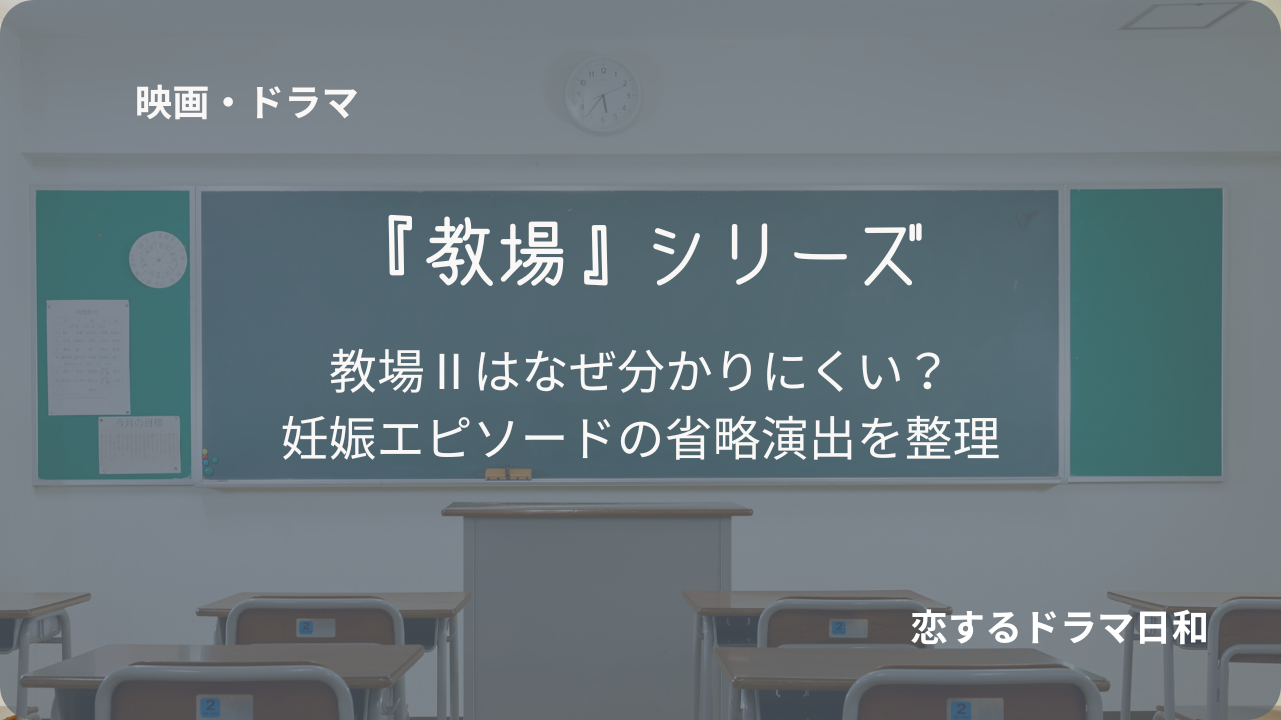 映画・ドラマ

『教場』シリーズ

教場IIはなぜ分かりにくい？
妊娠エピソードの省略演出を整理

恋するドラマ日和